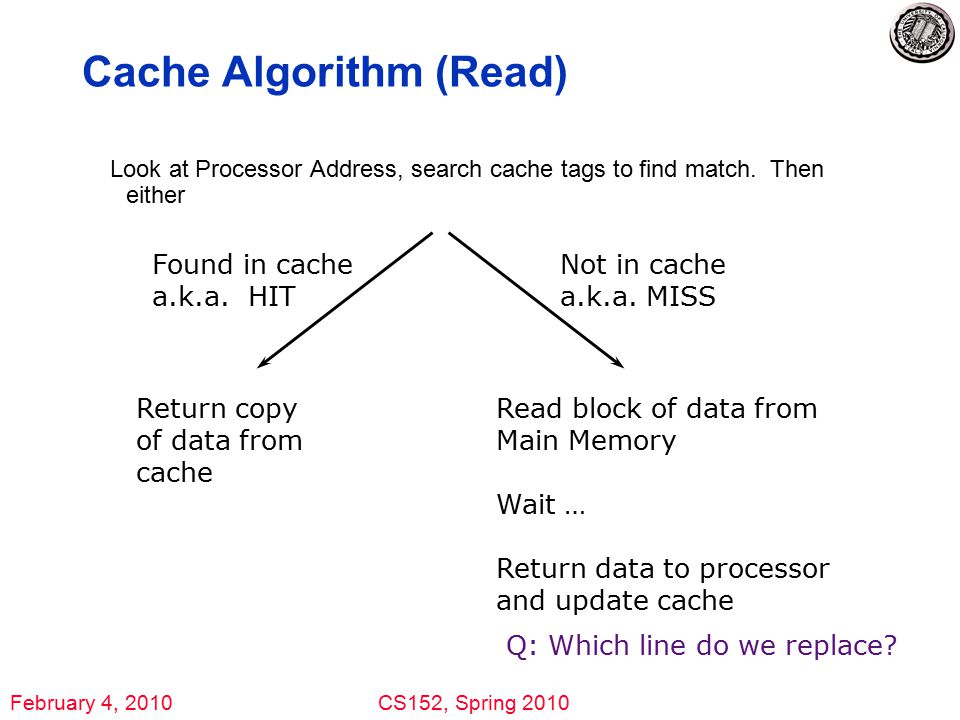 Cache Algorithm (Read)

Look at Processor Address, search cache tags to find match. Then either

Found in cache
a.k.a. HIT

Not in cache
a.k.a. MISS

Return copy of data from cache

Read block of data from Main Memory

Wait …

Return data to processor and update cache

Q: Which line do we replace?

February 4, 2010

CS152, Spring 2010